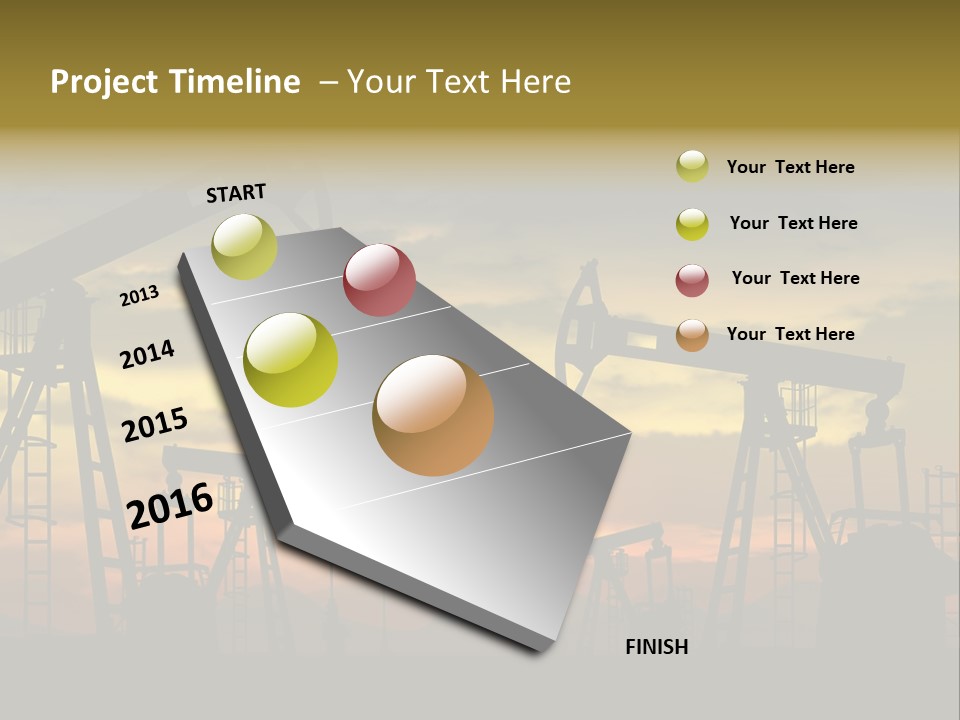 Project Timeline – Your Text Here

START

2013

2014

2015

2016

FINISH

Your Text Here

Your Text Here

Your Text Here

Your Text Here